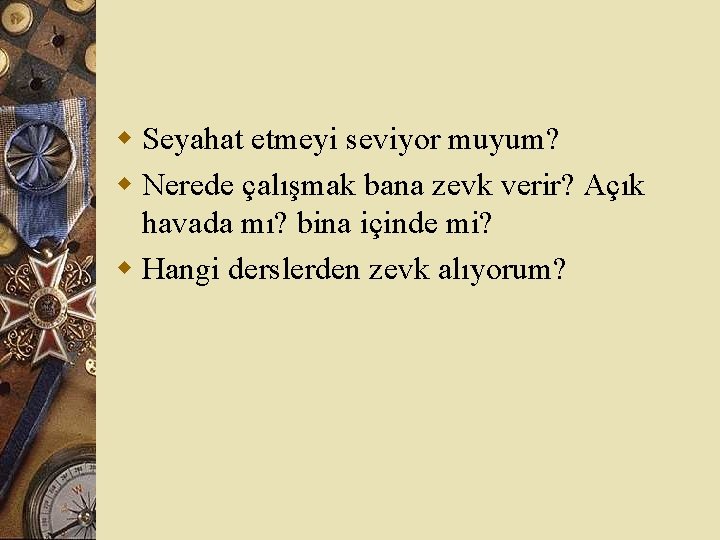 Seyahat etmeyi seviyor muyum?

Nerede çalışmak bana zevk verir? Açık havada mı? bina içinde mi?

Hangi derslerden zevk alıyorum?